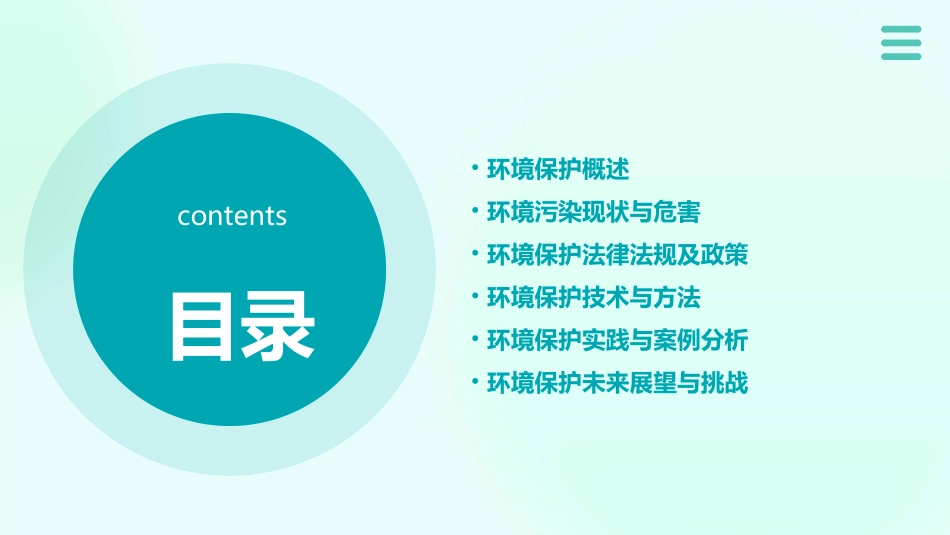 contents

目录

• 环境保护概述
• 环境污染现状与危害
• 环境保护法律法规及政策
• 环境保护技术与方法
• 环境保护实践与案例分析
• 环境保护未来展望与挑战